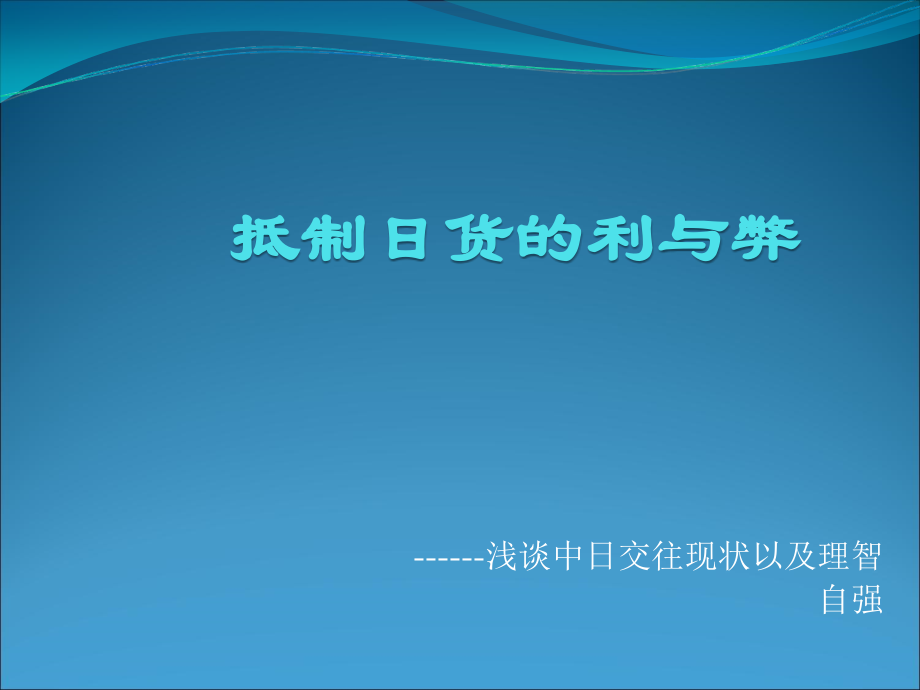 抵制日货的利与弊

------浅谈中日交往现状以及理智自强